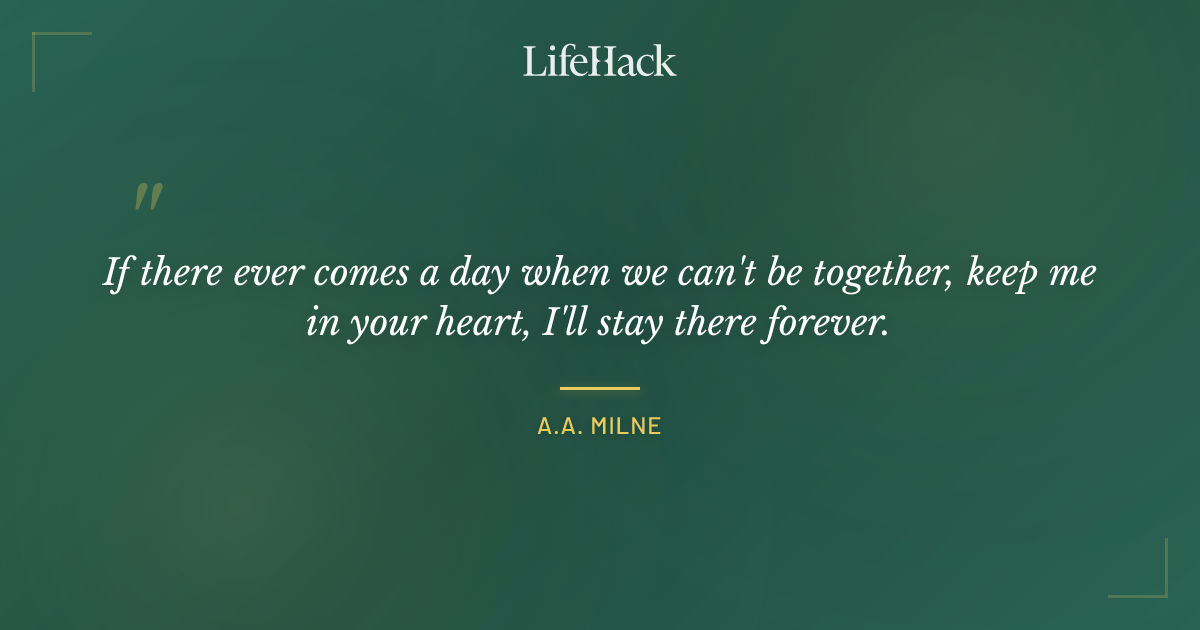 LifeHack

"

If there ever comes a day when we can't be together, keep me in your heart, I'll stay there forever.

A.A. MILNE